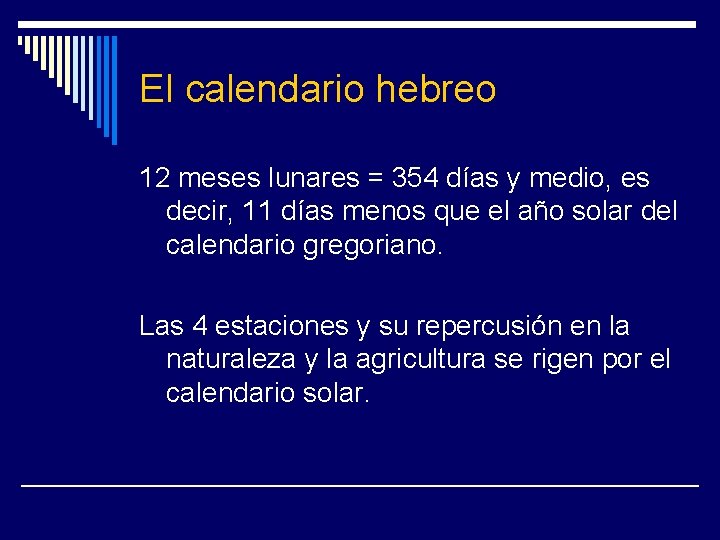 El calendario hebreo

12 meses lunares = 354 días y medio, es decir, 11 días menos que el año solar del calendario gregoriano.

Las 4 estaciones y su repercusión en la naturaleza y la agricultura se rigen por el calendario solar.